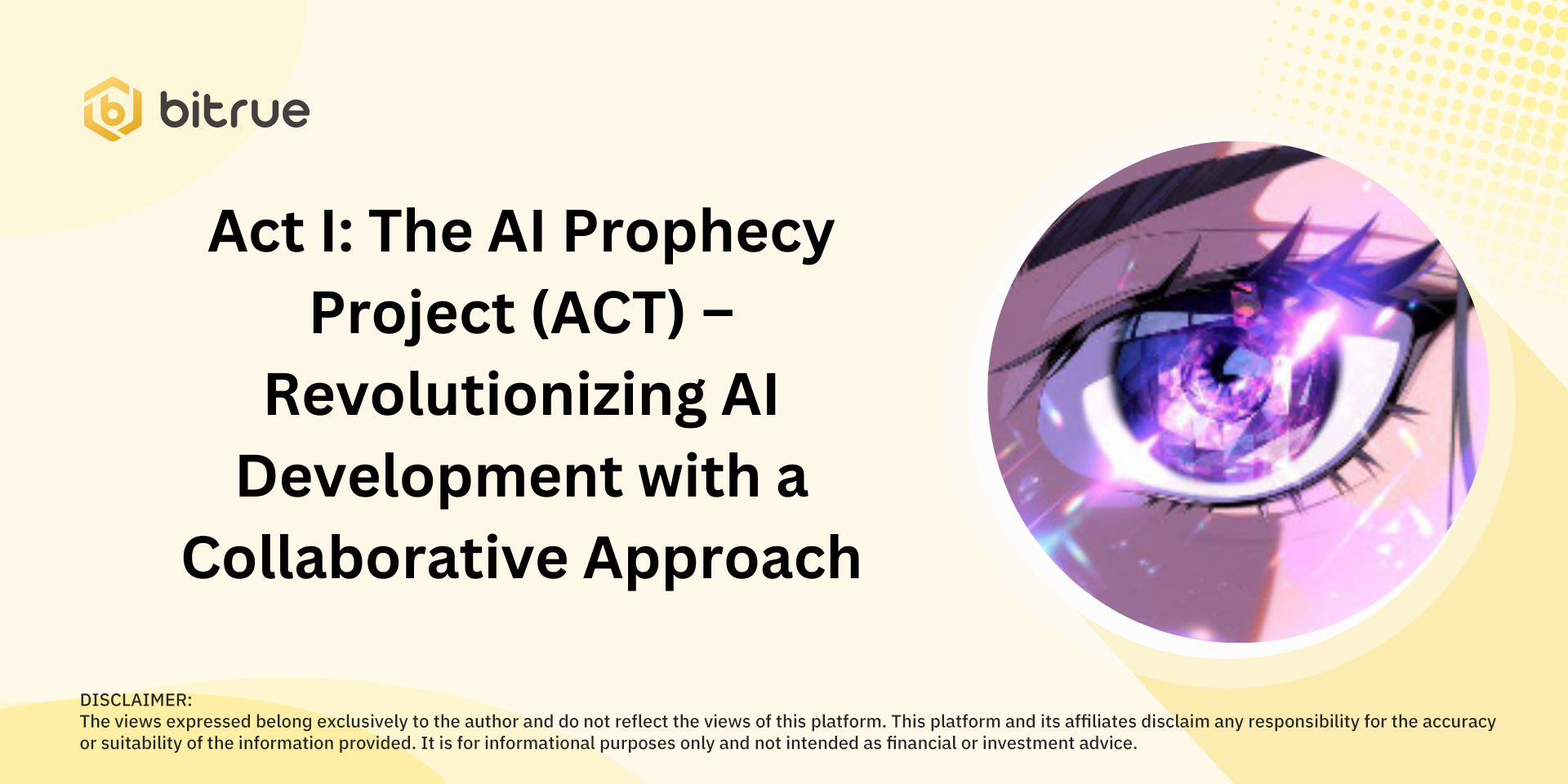 bitrue

Act I: The AI Prophecy Project (ACT) – Revolutionizing AI Development with a Collaborative Approach

DISCLAIMER:
The views expressed belong exclusively to the author and do not reflect the views of this platform. This platform and its affiliates disclaim any responsibility for the accuracy or suitability of the information provided. It is for informational purposes only and not intended as financial or investment advice.